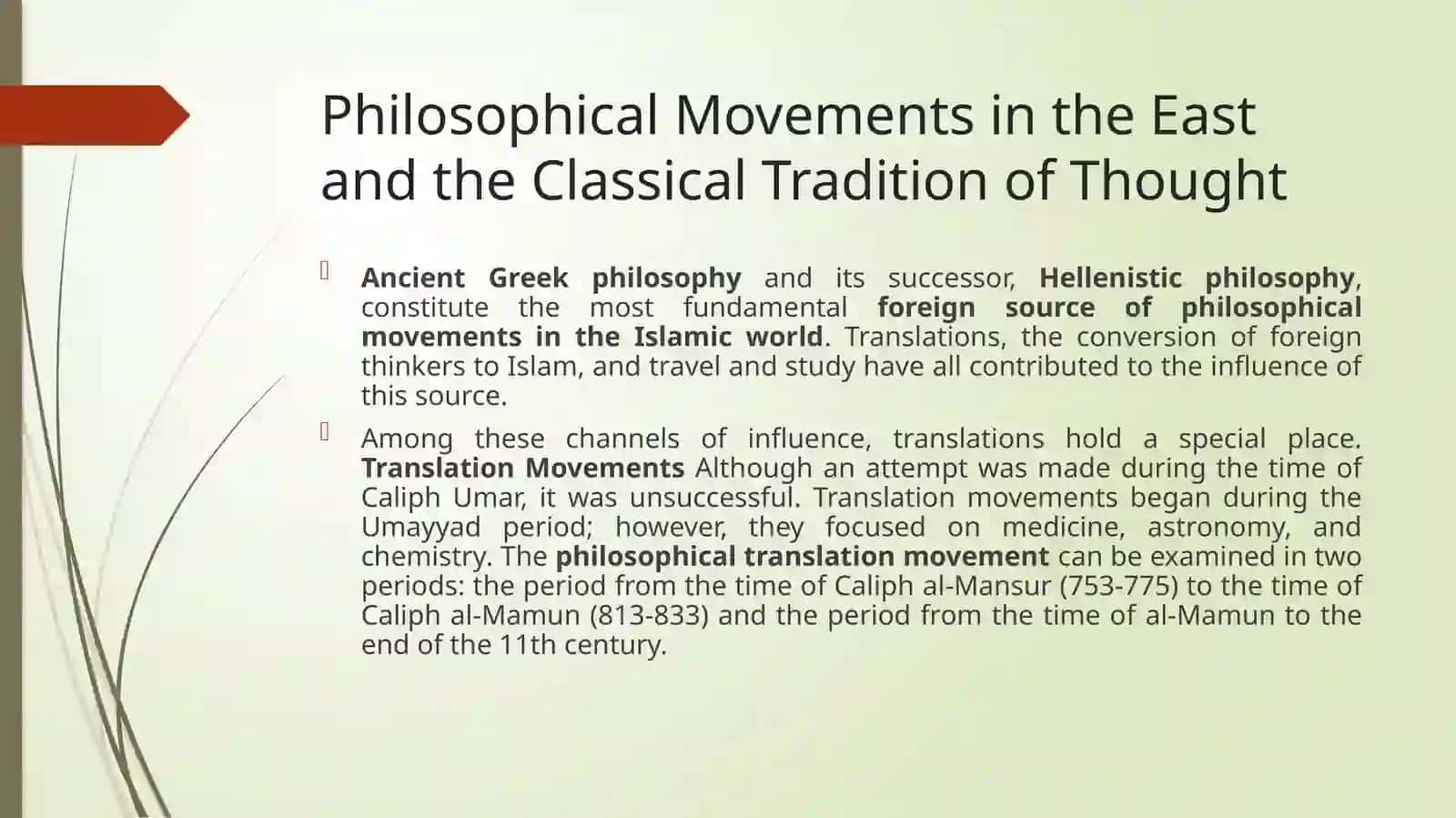 Philosophical Movements in the East and the Classical Tradition of Thought

Ancient Greek philosophy and its successor, Hellenistic philosophy, constitute the most fundamental foreign source of philosophical movements in the Islamic world. Translations, the conversion of foreign thinkers to Islam, and travel and study have all contributed to the influence of this source.

Among these channels of influence, translations hold a special place. Translation Movements Although an attempt was made during the time of Caliph Umar, it was unsuccessful. Translation movements began during the Umayyad period; however, they focused on medicine, astronomy, and chemistry. The philosophical translation movement can be examined in two periods: the period from the time of Caliph al-Mansur (753-775) to the time of Caliph al-Mamun (813-833) and the period from the time of al-Mamun to the end of the 11th century.